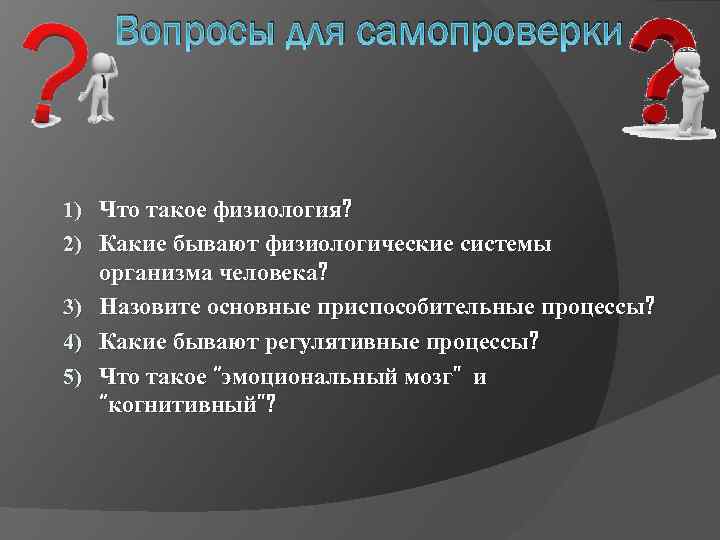 Вопросы для самопроверки

1) Что такое физиология?
2) Какие бывают физиологические системы организма человека?
3) Назовите основные приспособительные процессы?
4) Какие бывают регулятивные процессы?
5) Что такое "эмоциональный мозг" и "когнитивный"?